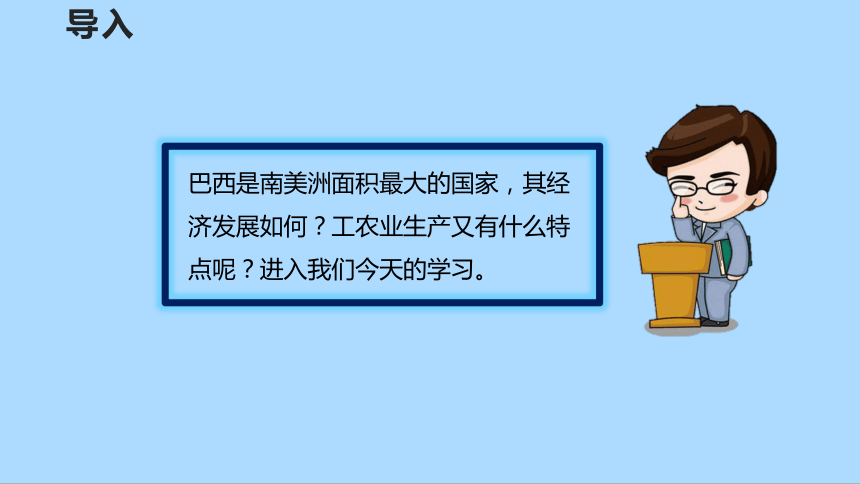 导入

巴西是南美洲面积最大的国家，其经济发展如何？工农业生产又有什么特点呢？进入我们今天的学习。